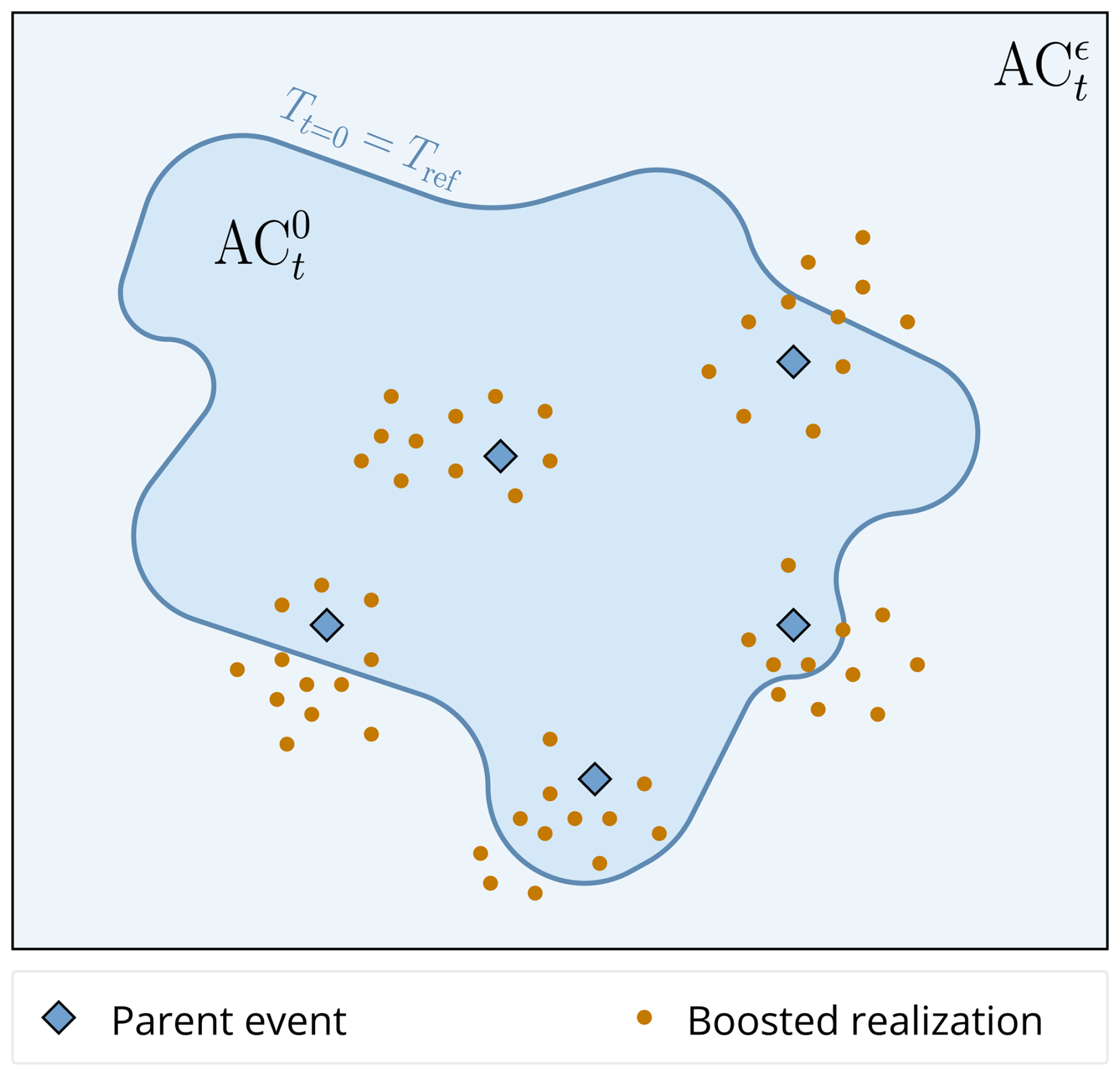 $\mathrm{AC}_t^{\epsilon}$

$T_{t=0} = T_{\mathrm{ref}}$

$\mathrm{AC}_t^{0}$

Parent event

Boosted realization